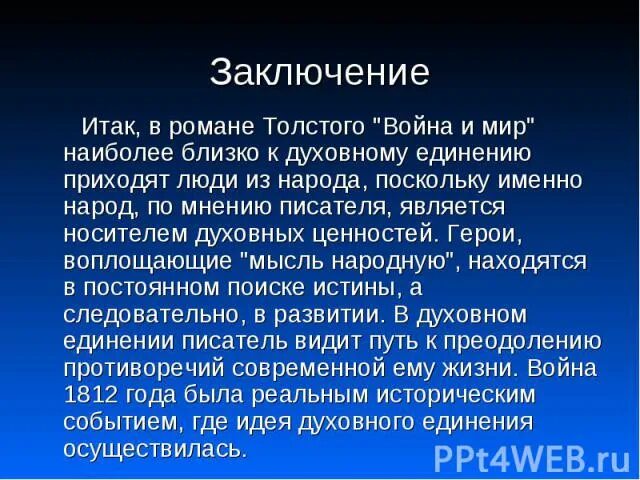 Заключение

Итак, в романе Толстого "Война и мир" наиболее близко к духовному единению приходят люди из народа, поскольку именно народ, по мнению писателя, является носителем духовных ценностей. Герои, воплощающие "мысль народную", находятся в постоянном поиске истины, а следовательно, в развитии. В духовном единении писатель видит путь к преодолению противоречий современной ему жизни. Война 1812 года была реальным историческим событием, где идея духовного единения осуществилась.

PPt4WEB.ru